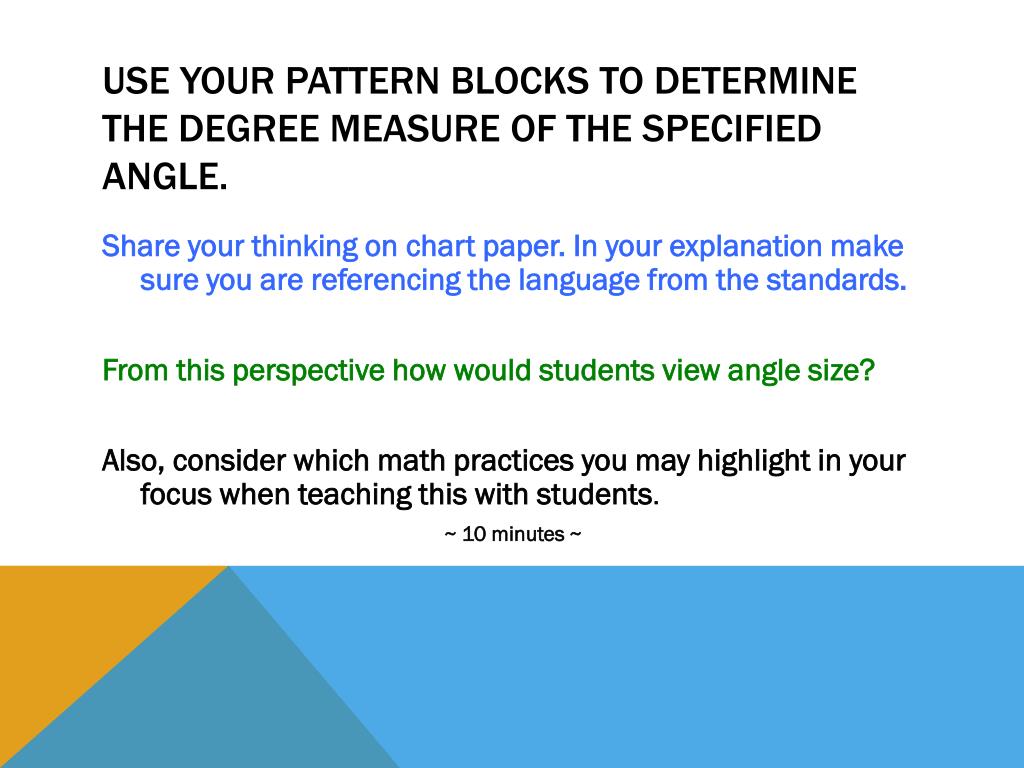 USE YOUR PATTERN BLOCKS TO DETERMINE THE DEGREE MEASURE OF THE SPECIFIED ANGLE.

Share your thinking on chart paper. In your explanation make sure you are referencing the language from the standards.

From this perspective how would students view angle size?

Also, consider which math practices you may highlight in your focus when teaching this with students.

~ 10 minutes ~